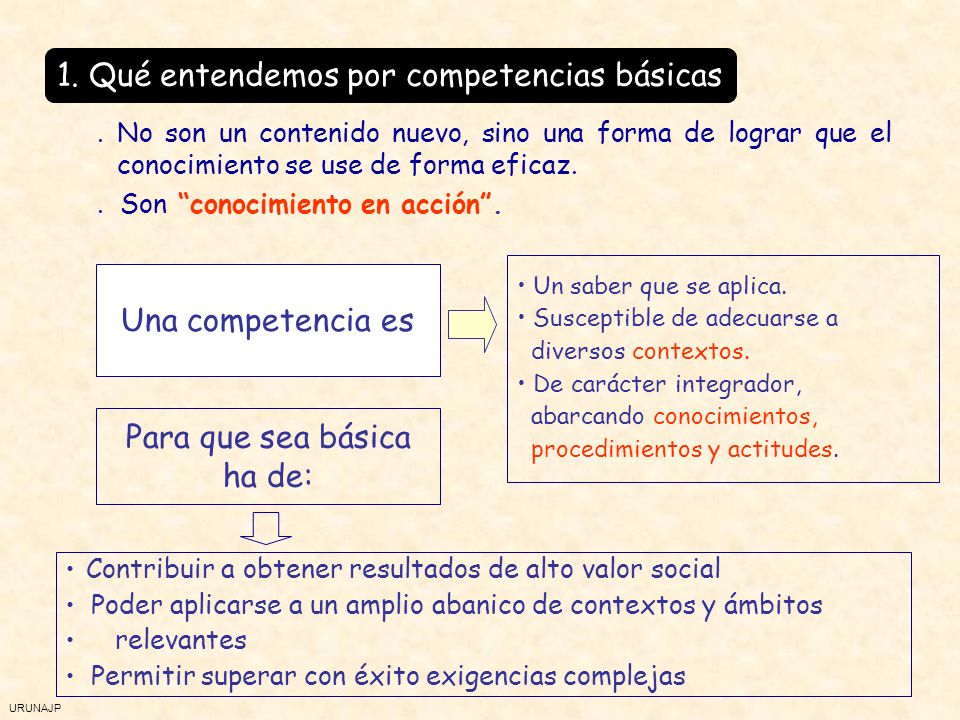 1. Qué entendemos por competencias básicas

. No son un contenido nuevo, sino una forma de lograr que el conocimiento se use de forma eficaz.

. Son “conocimiento en acción”.

Una competencia es

• Un saber que se aplica.
• Susceptible de adecuarse a diversos contextos.
• De carácter integrador, abarcando conocimientos, procedimientos y actitudes.

Para que sea básica ha de:

• Contribuir a obtener resultados de alto valor social
• Poder aplicarse a un amplio abanico de contextos y ámbitos
• relevantes
• Permitir superar con éxito exigencias complejas

URUNAJP